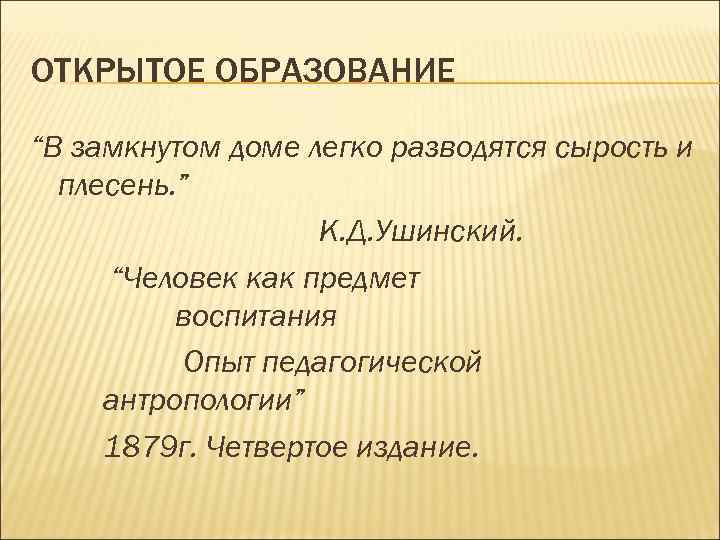 ОТКРЫТОЕ ОБРАЗОВАНИЕ

“В замкнутом доме легко разводятся сырость и плесень.”

К.Д.Ушинский.

“Человек как предмет воспитания

Опыт педагогической антропологии”

1879г. Четвертое издание.